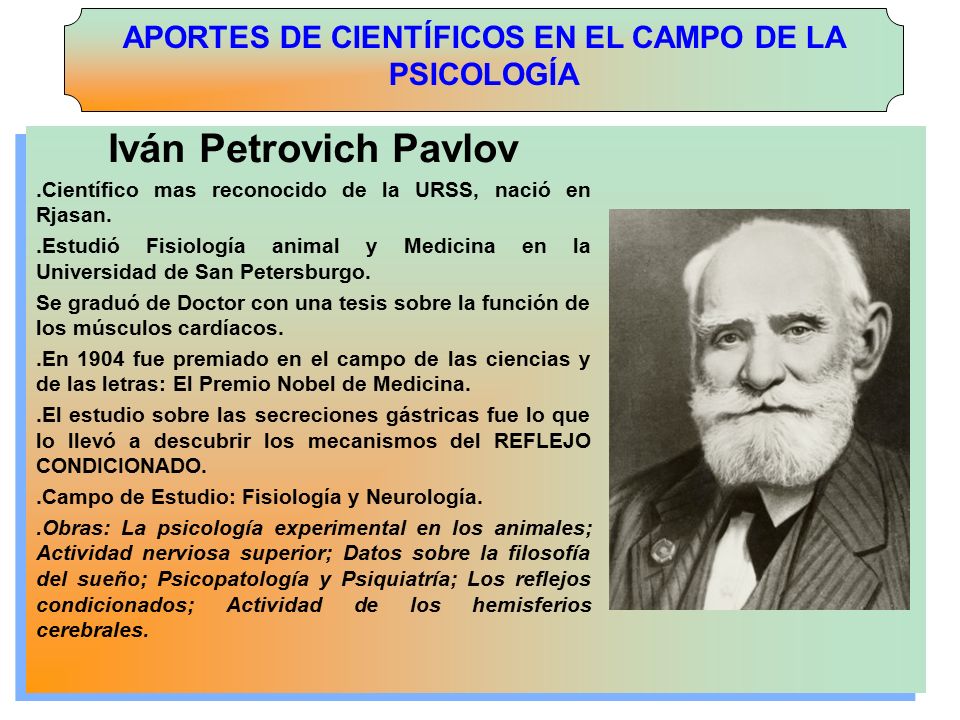 APORTES DE CIENTÍFICOS EN EL CAMPO DE LA PSICOLOGÍA

Iván Petrovich Pavlov

.Científico mas reconocido de la URSS, nació en Rjasan.

.Estudió Fisiología animal y Medicina en la Universidad de San Petersburgo.

Se graduó de Doctor con una tesis sobre la función de los músculos cardíacos.

.En 1904 fue premiado en el campo de las ciencias y de las letras: El Premio Nobel de Medicina.

.El estudio sobre las secreciones gástricas fue lo que lo llevó a descubrir los mecanismos del REFLEJO CONDICIONADO.

.Campo de Estudio: Fisiología y Neurología.

.Obras: La psicología experimental en los animales; Actividad nerviosa superior; Datos sobre la filosofía del sueño; Psicopatología y Psiquiatría; Los reflejos condicionados; Actividad de los hemisferios cerebrales.